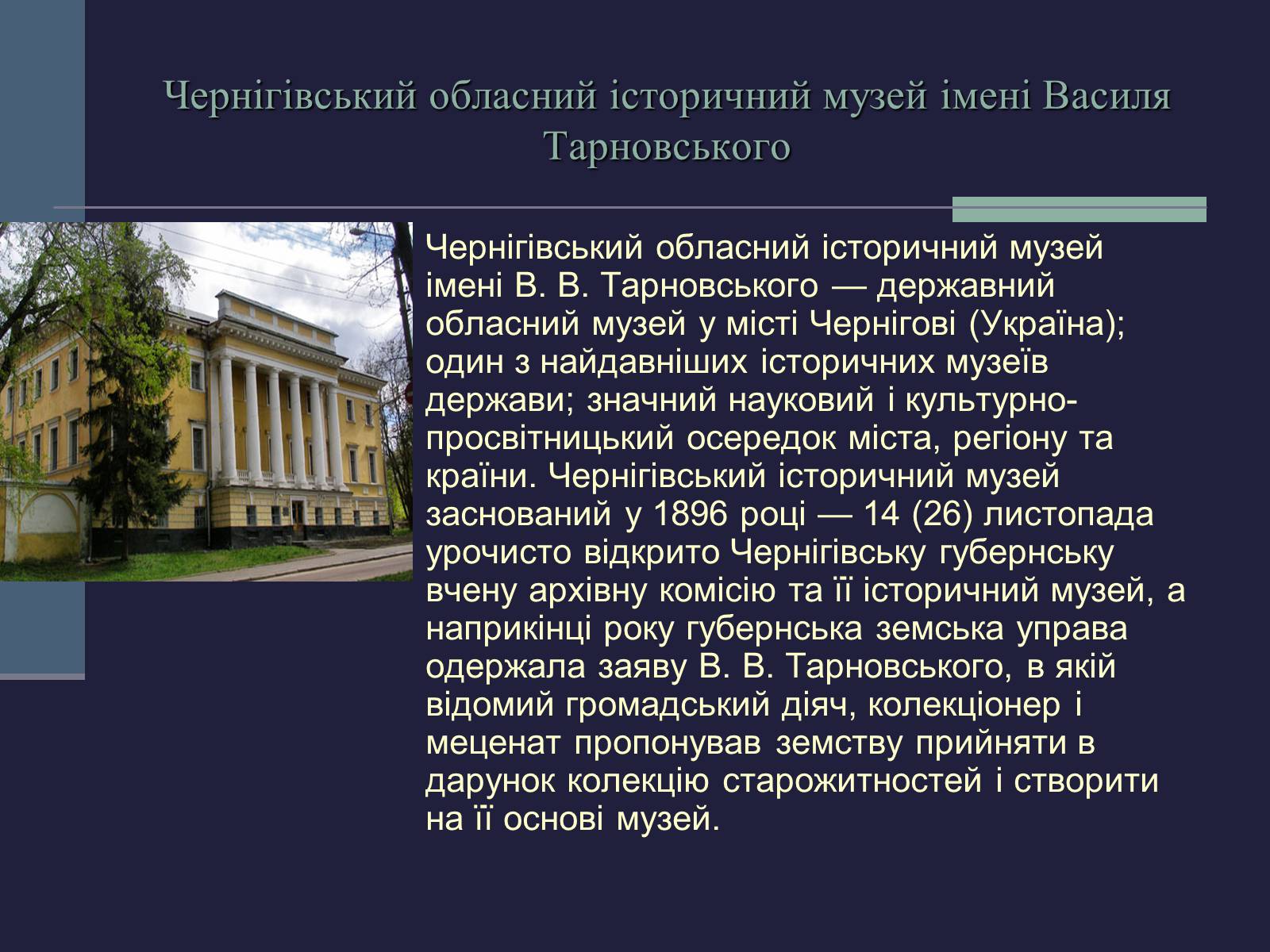 Чернігівський обласний історичний музей імені Василя Тарновського

Чернігівський обласний історичний музей імені В. В. Тарновського — державний обласний музей у місті Чернігові (Україна); один з найдавніших історичних музеїв держави; значний науковий і культурно-просвітницький осередок міста, регіону та країни. Чернігівський історичний музей заснований у 1896 році — 14 (26) листопада урочисто відкрито Чернігівську губернську вчену архівну комісію та її історичний музей, а наприкінці року губернська земська управа одержала заяву В. В. Тарновського, в якій відомий громадський діяч, колекціонер і меценат пропонував земству прийняти в дарунок колекцію старожитностей і створити на її основі музей.